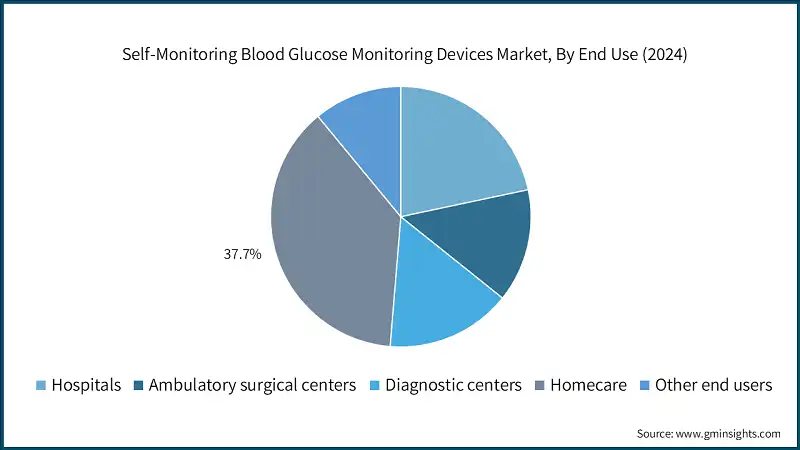 Self-Monitoring Blood Glucose Monitoring Devices Market, By End Use (2024)

37.7%

Hospitals Ambulatory surgical centers Diagnostic centers Homecare Other end users

Source: www.gminsights.com